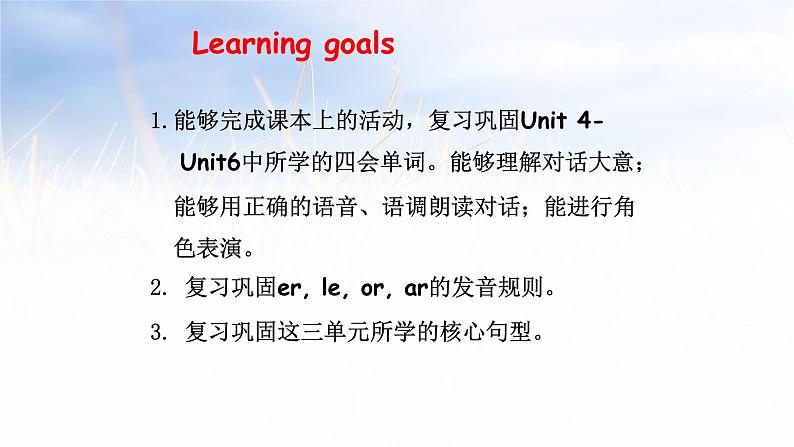 Learning goals

1. 能够完成课本上的活动，复习巩固Unit 4-Unit6中所学的四会单词。能够理解对话大意；能够用正确的语音、语调朗读对话；能进行角色表演。

2. 复习巩固er, le, or, ar的发音规则。

3. 复习巩固这三单元所学的核心句型。